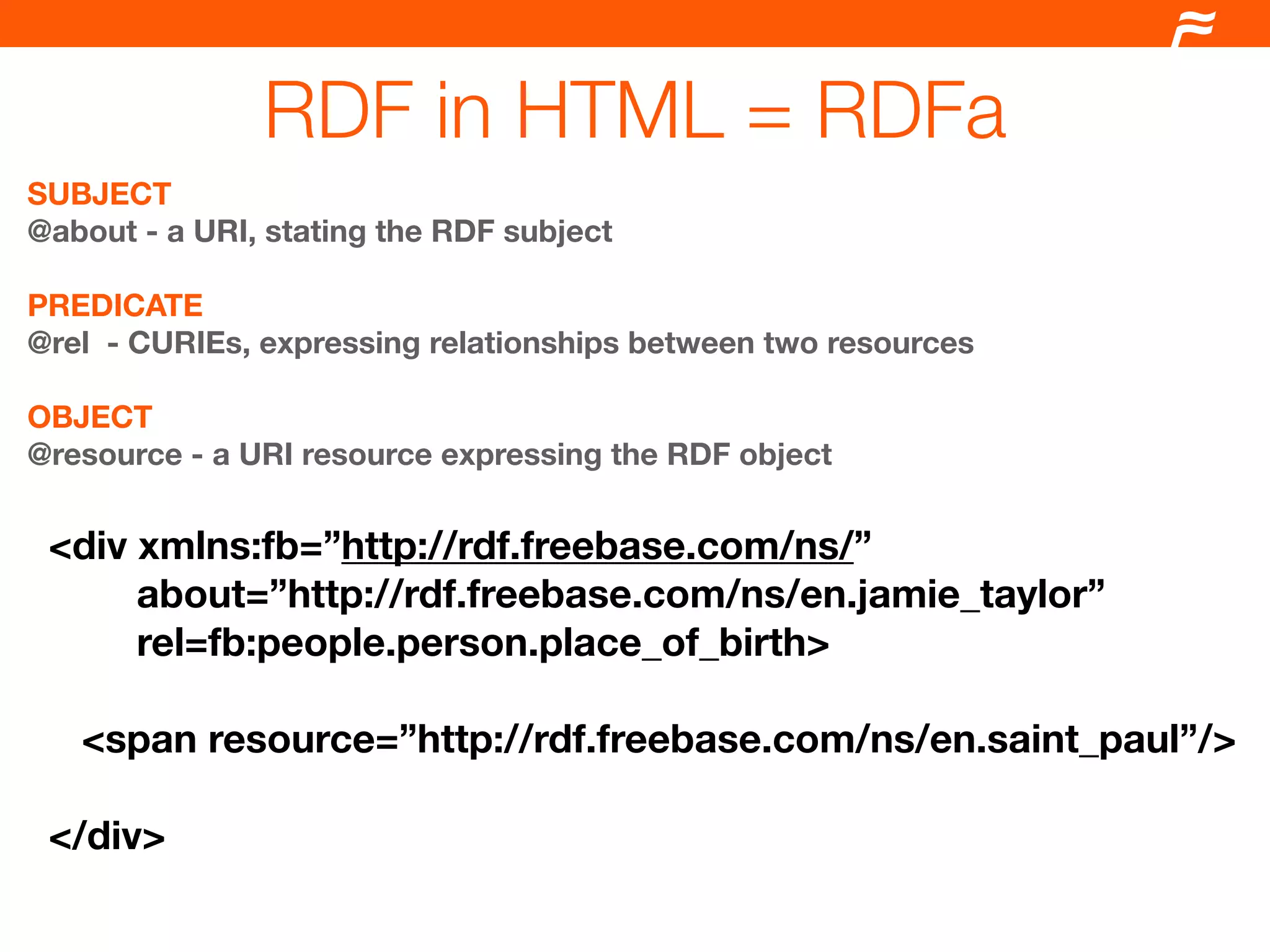 RDF in HTML = RDFa

SUBJECT
@about - a URI, stating the RDF subject

PREDICATE
@rel - CURIEs, expressing relationships between two resources

OBJECT
@resource - a URI resource expressing the RDF object

<div xmlns:fb=”http://rdf.freebase.com/ns/”
about=”http://rdf.freebase.com/ns/en.jamie_taylor”
rel=fb:people.person.place_of_birth>

<span resource=”http://rdf.freebase.com/ns/en.saint_paul”/>

</div>